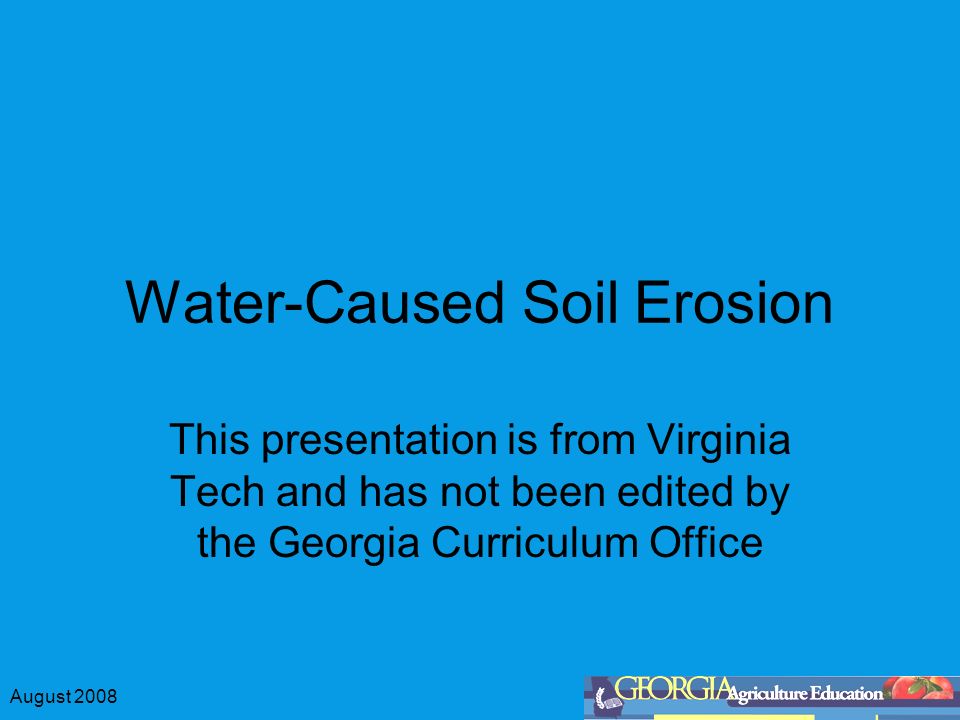 Water-Caused Soil Erosion

This presentation is from Virginia Tech and has not been edited by the Georgia Curriculum Office

August 2008

GEORGIA Agriculture Education